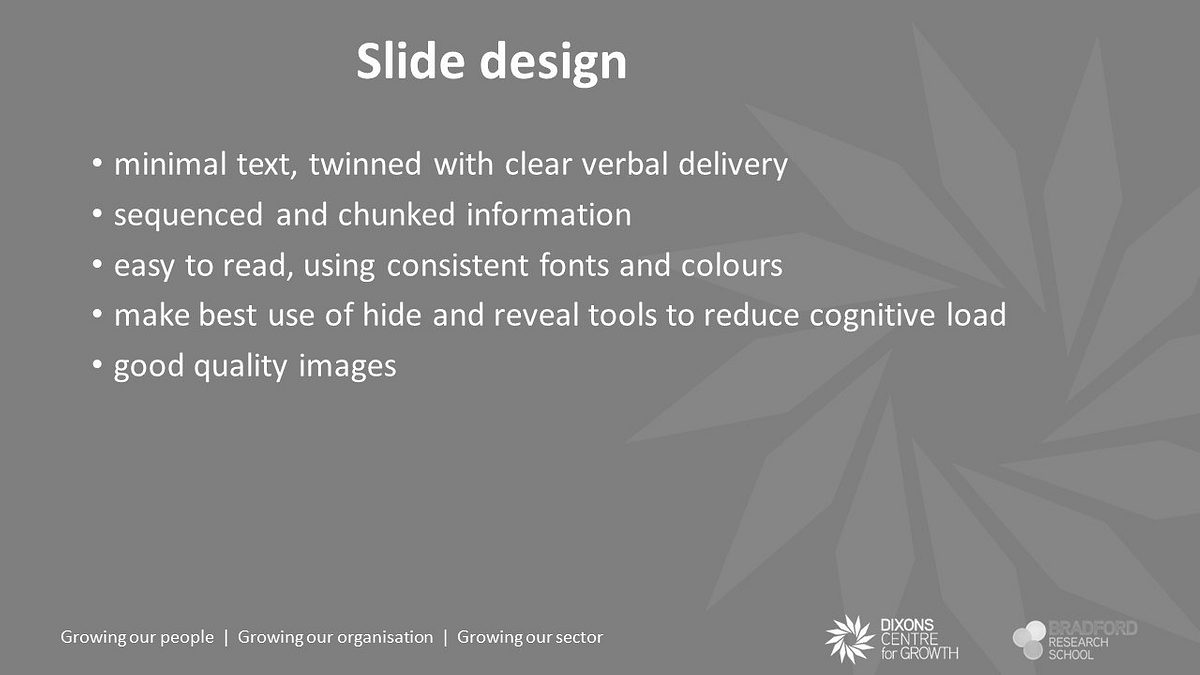 Slide design

• minimal text, twinned with clear verbal delivery
• sequenced and chunked information
• easy to read, using consistent fonts and colours
• make best use of hide and reveal tools to reduce cognitive load
• good quality images

Growing our people | Growing our organisation | Growing our sector

DIXONS CENTRE for GROWTH

BRADFORD RESEARCH SCHOOL